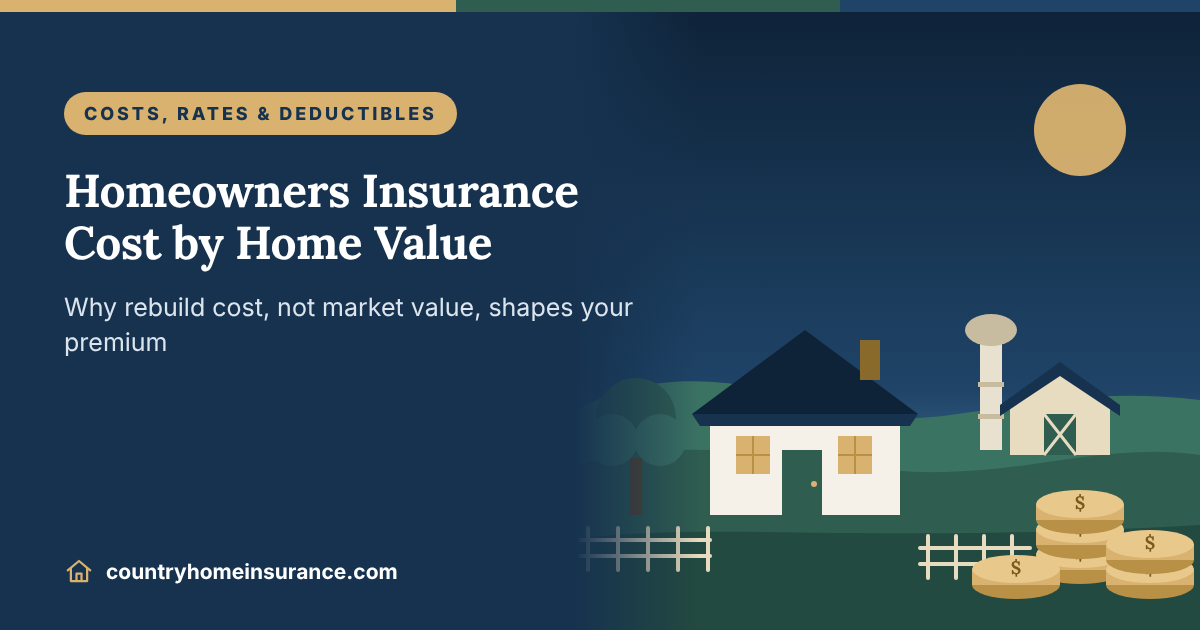 COSTS, RATES & DEDUCTIBLES

Homeowners Insurance Cost by Home Value

Why rebuild cost, not market value, shapes your premium

countryhomeinsurance.com